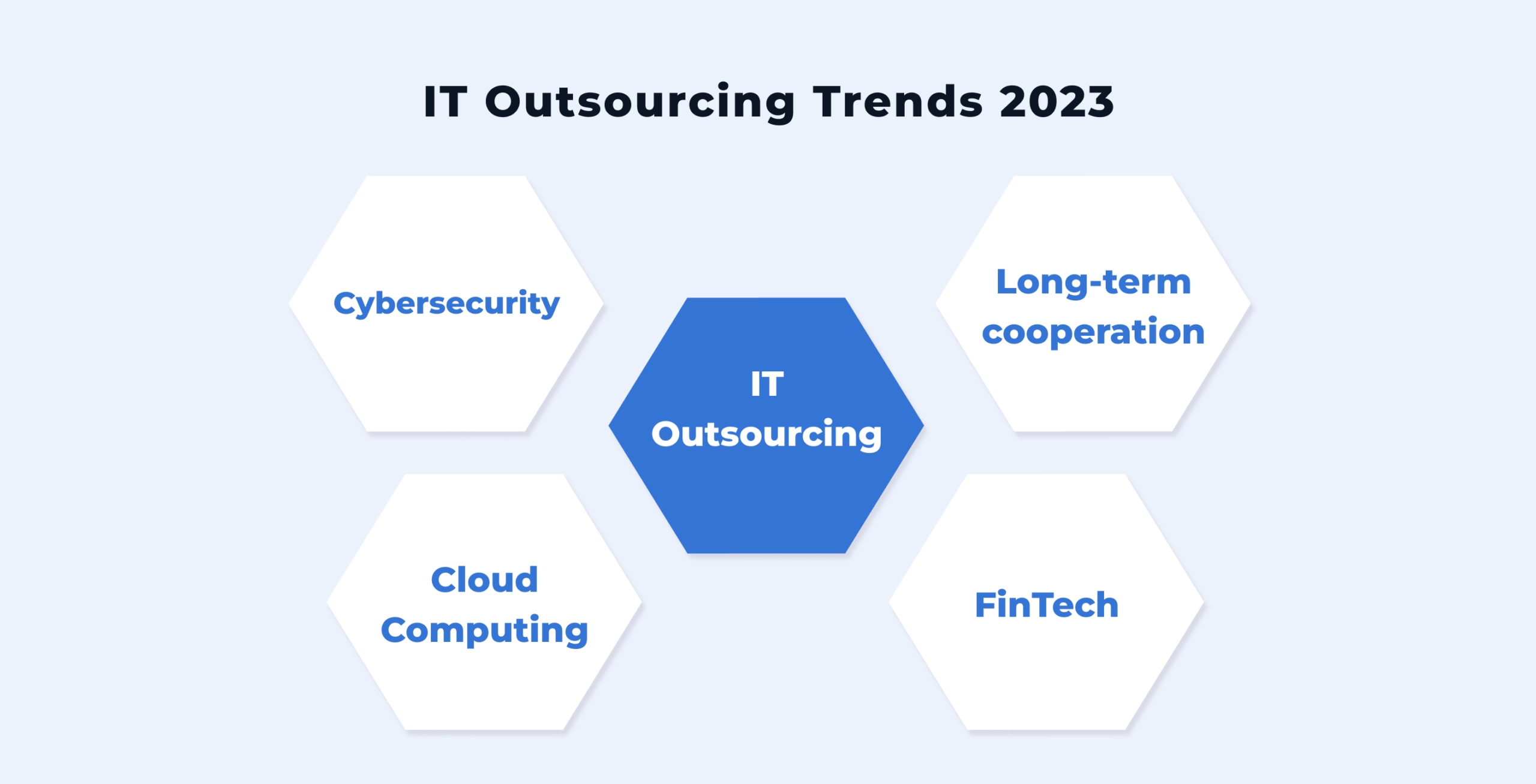 IT Outsourcing Trends 2023

Cybersecurity

IT Outsourcing

Long-term cooperation

Cloud Computing

FinTech